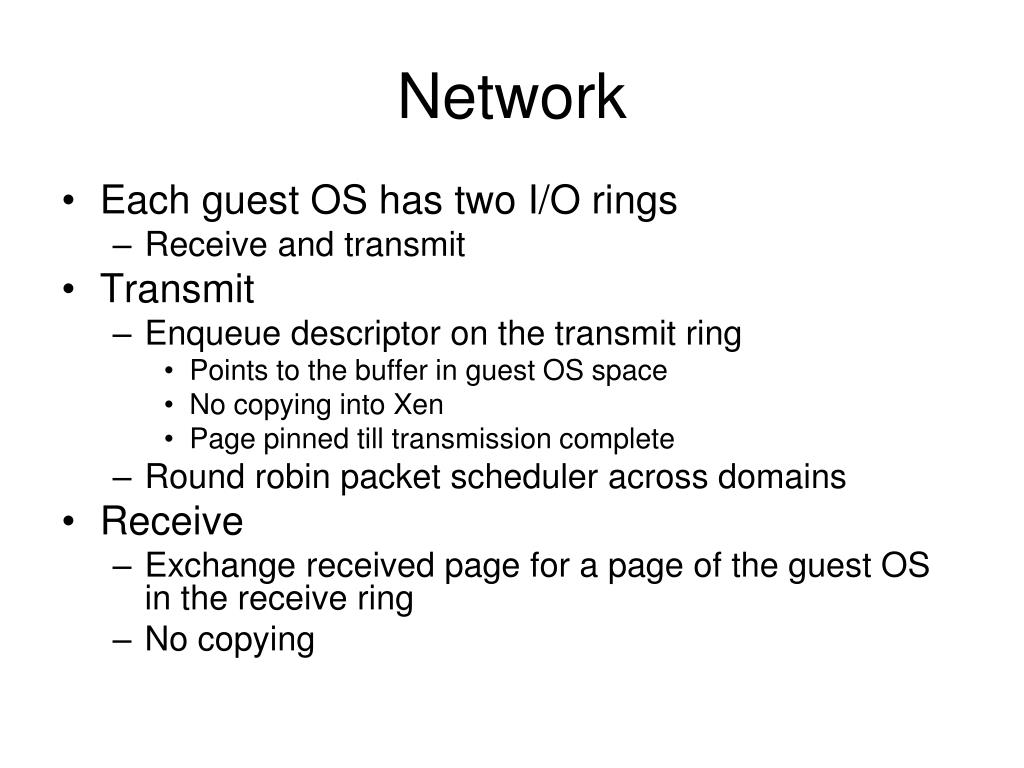 Network

• Each guest OS has two I/O rings
– Receive and transmit
• Transmit
– Enqueue descriptor on the transmit ring
• Points to the buffer in guest OS space
• No copying into Xen
• Page pinned till transmission complete
– Round robin packet scheduler across domains
• Receive
– Exchange received page for a page of the guest OS in the receive ring
– No copying